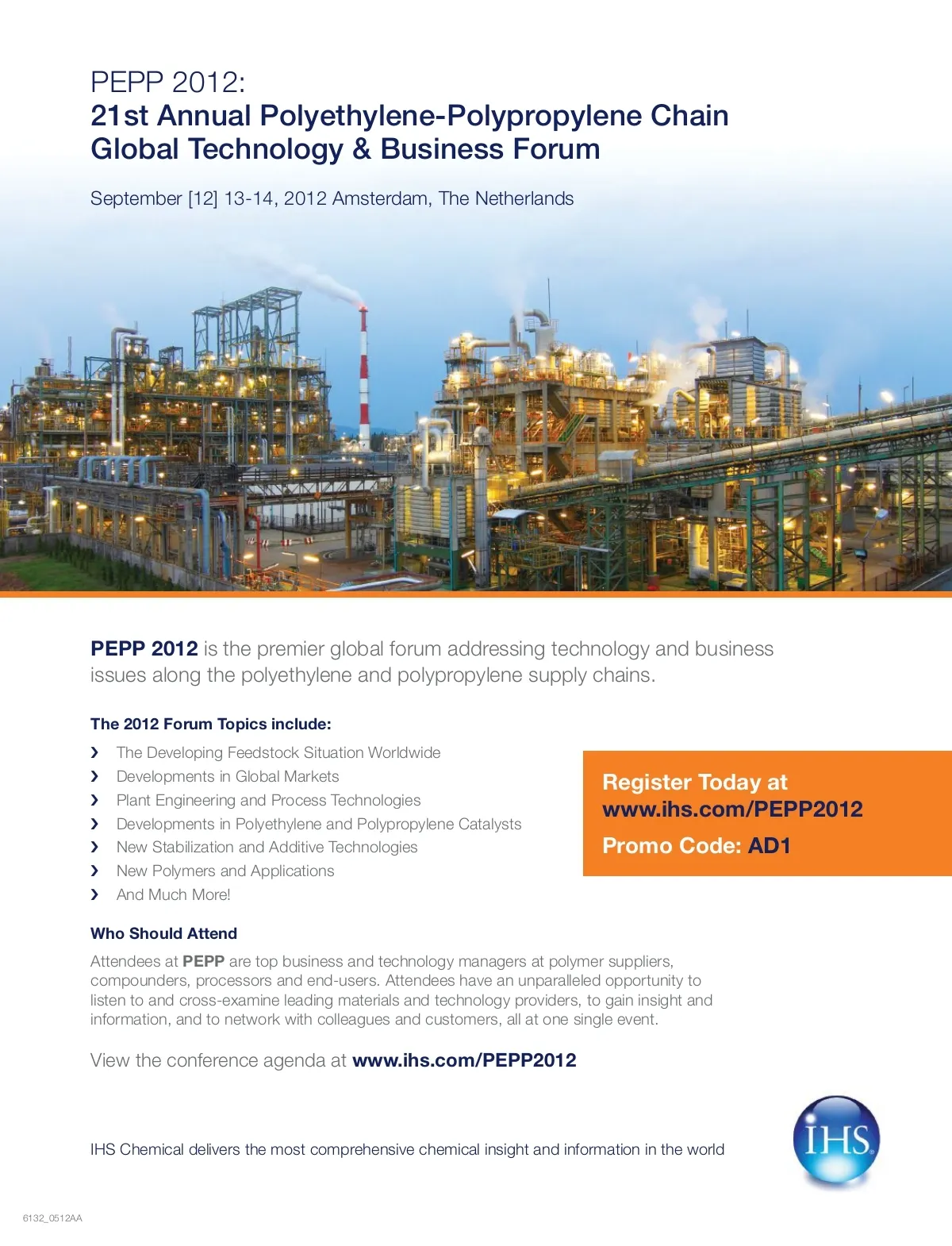 PEPP 2012:
21st Annual Polyethylene-Polypropylene Chain Global Technology & Business Forum

September [12] 13-14, 2012 Amsterdam, The Netherlands

PEPP 2012 is the premier global forum addressing technology and business issues along the polyethylene and polypropylene supply chains.

The 2012 Forum Topics include:

› The Developing Feedstock Situation Worldwide
› Developments in Global Markets
› Plant Engineering and Process Technologies
› Developments in Polyethylene and Polypropylene Catalysts
› New Stabilization and Additive Technologies
› New Polymers and Applications
› And Much More!

Register Today at www.ihs.com/PEPP2012

Promo Code: AD1

Who Should Attend

Attendees at PEPP are top business and technology managers at polymer suppliers, compounders, processors and end-users. Attendees have an unparalleled opportunity to listen to and cross-examine leading materials and technology providers, to gain insight and information, and to network with colleagues and customers, all at one single event.

View the conference agenda at www.ihs.com/PEPP2012

IHS Chemical delivers the most comprehensive chemical insight and information in the world

IHS

6132_0512AA